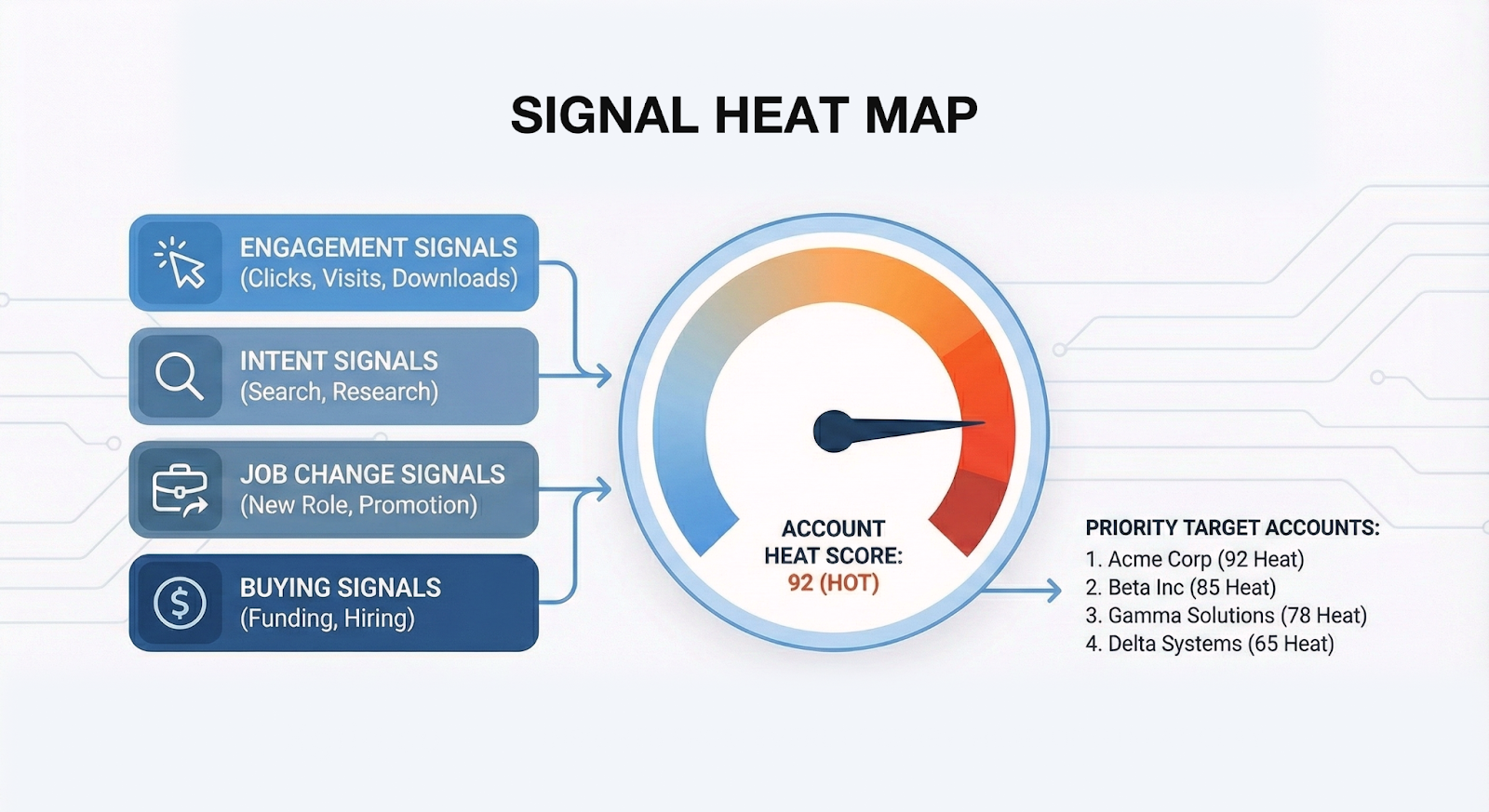 SIGNAL HEAT MAP

ENGAGEMENT SIGNALS
(Clicks, Visits, Downloads)

INTENT SIGNALS
(Search, Research)

JOB CHANGE SIGNALS
(New Role, Promotion)

BUYING SIGNALS
(Funding, Hiring)

ACCOUNT
HEAT SCORE:
92 (HOT)

PRIORITY TARGET ACCOUNTS:
1. Acme Corp (92 Heat)
2. Beta Inc (85 Heat)
3. Gamma Solutions (78 Heat)
4. Delta Systems (65 Heat)